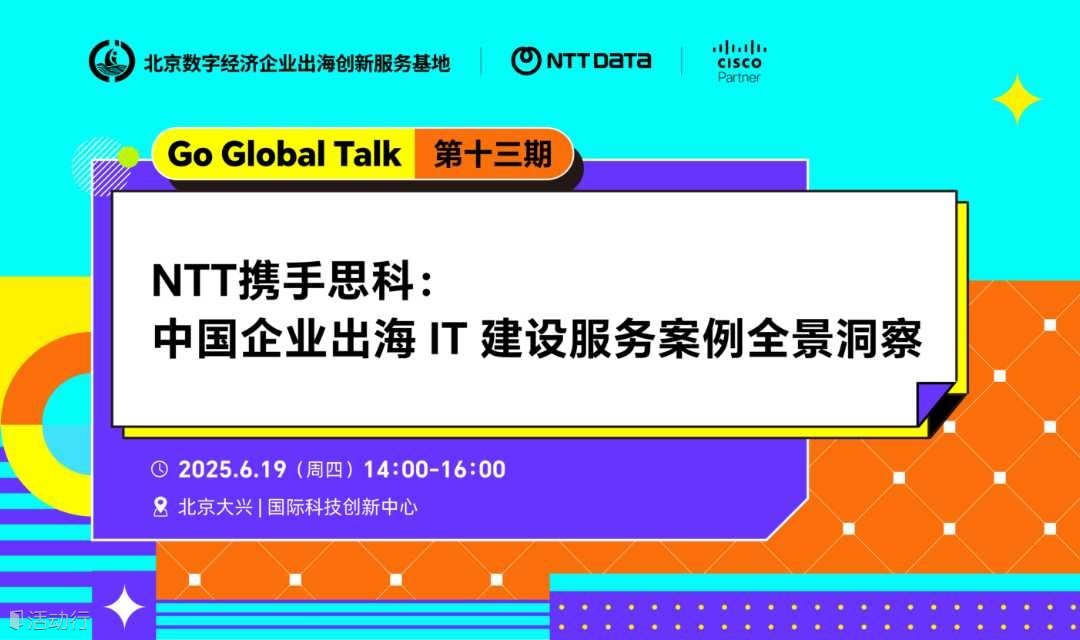 北京数字经济企业出海创新服务基地

NTT DATA

CISCO
Partner

Go Global Talk 第十三期

NTT携手思科：
中国企业出海 IT 建设服务案例全景洞察

2025.6.19（周四）14:00-16:00

北京大兴 | 国际科技创新中心

活动行